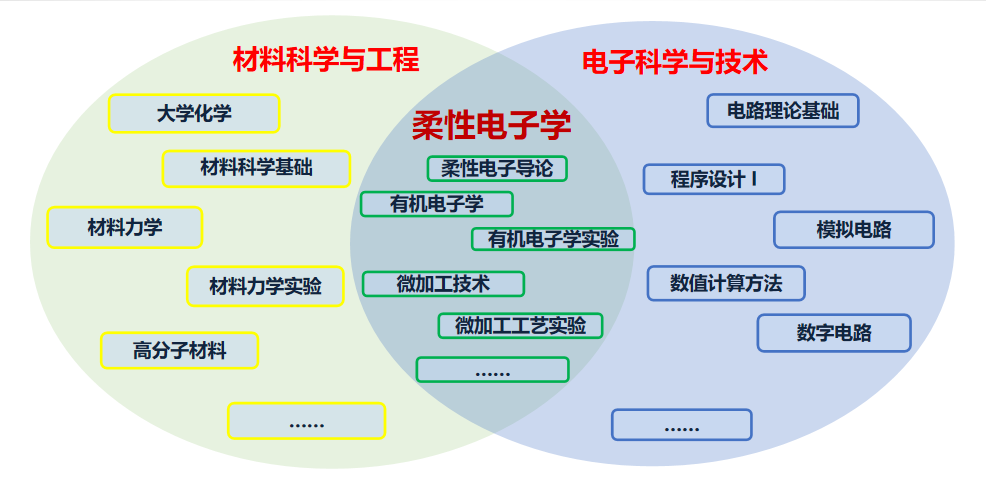 材料科学与工程

大学化学

材料科学基础

材料力学

材料力学实验

高分子材料

……

柔性电子学

柔性电子导论

有机电子学

有机电子学实验

微加工技术

微加工工艺实验

……

电子科学与技术

电路理论基础

程序设计 I

模拟电路

数值计算方法

数字电路

……